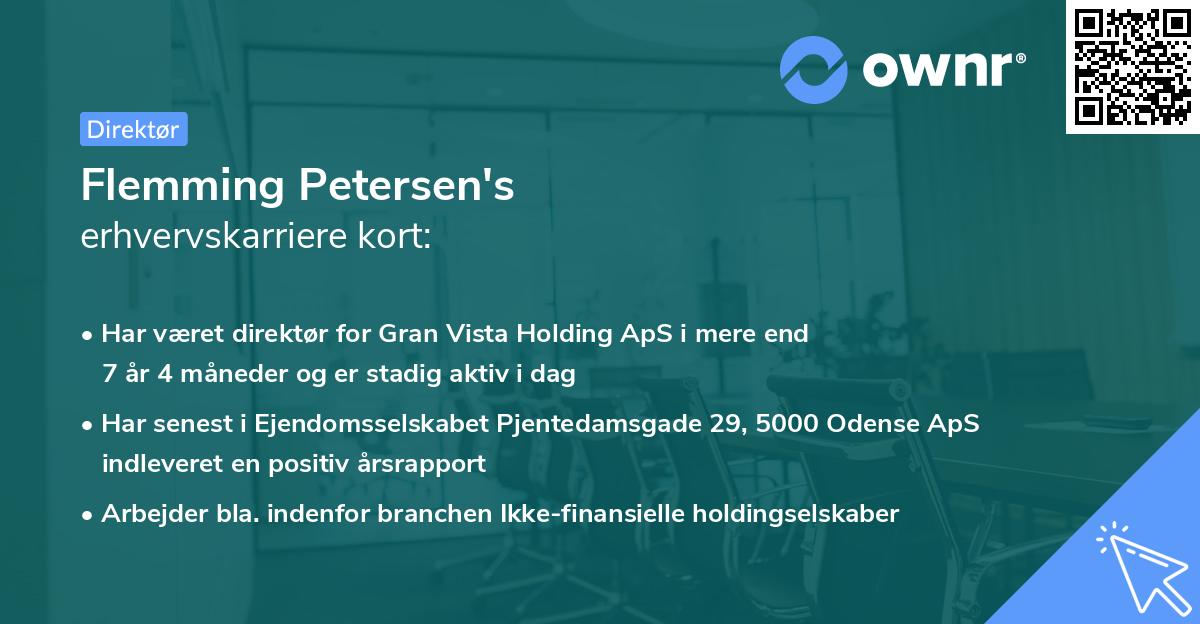 ownr®

Direktør

Flemming Petersen's
erhvervskarriere kort:

• Har været direktør for Gran Vista Holding ApS i mere end 7 år 4 måneder og er stadig aktiv i dag

• Har senest i Ejendomsselskabet Pjentedamsgade 29, 5000 Odense ApS indleveret en positiv årsrapport

• Arbejder bla. indenfor branchen Ikke-finansielle holdingselskaber